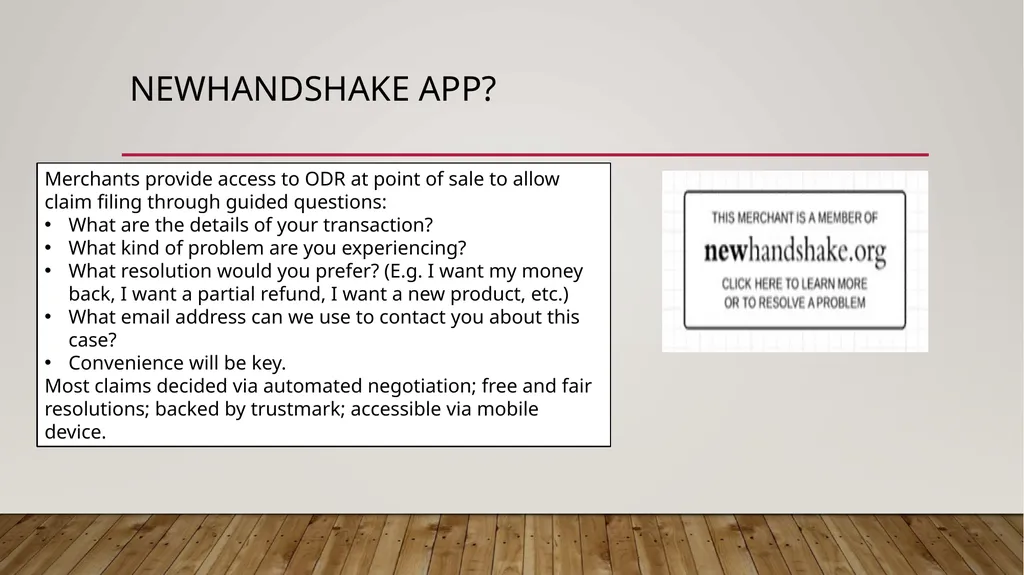 NEWHANDSHAKE APP?

Merchants provide access to ODR at point of sale to allow claim filing through guided questions:
• What are the details of your transaction?
• What kind of problem are you experiencing?
• What resolution would you prefer? (E.g. I want my money back, I want a partial refund, I want a new product, etc.)
• What email address can we use to contact you about this case?
• Convenience will be key.
Most claims decided via automated negotiation; free and fair resolutions; backed by trustmark; accessible via mobile device.

THIS MERCHANT IS A MEMBER OF
newhandshake.org
CLICK HERE TO LEARN MORE
OR TO RESOLVE A PROBLEM